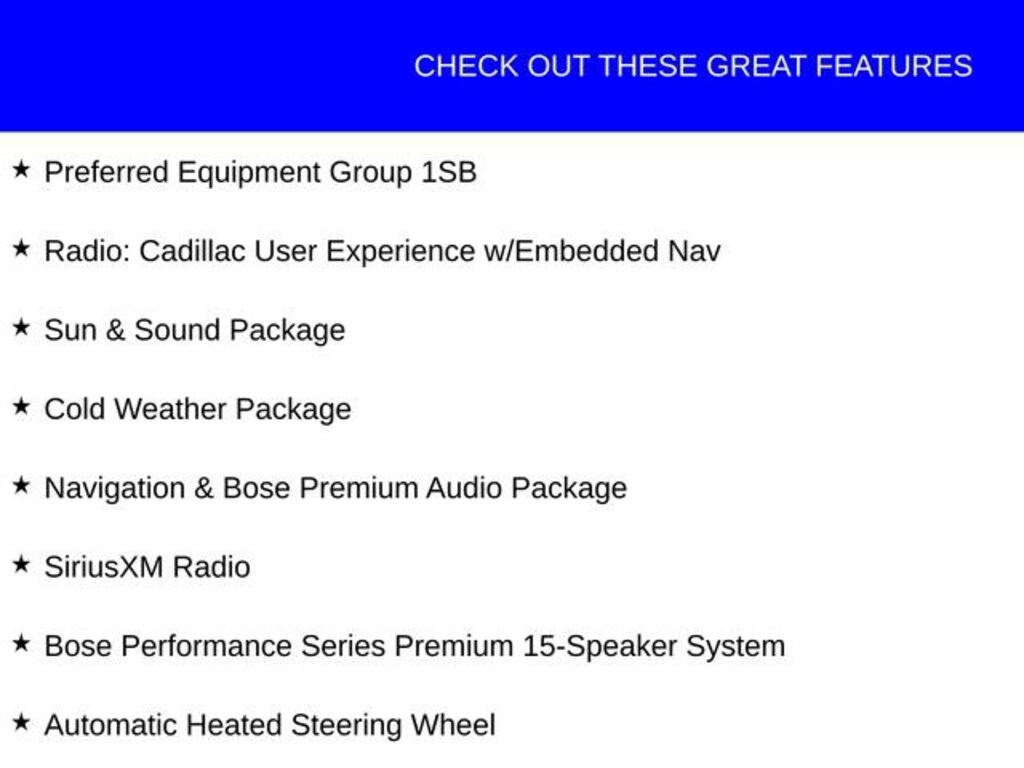 CHECK OUT THESE GREAT FEATURES

★ Preferred Equipment Group 1SB

★ Radio: Cadillac User Experience w/Embedded Nav

★ Sun & Sound Package

★ Cold Weather Package

★ Navigation & Bose Premium Audio Package

★ SiriusXM Radio

★ Bose Performance Series Premium 15-Speaker System

★ Automatic Heated Steering Wheel